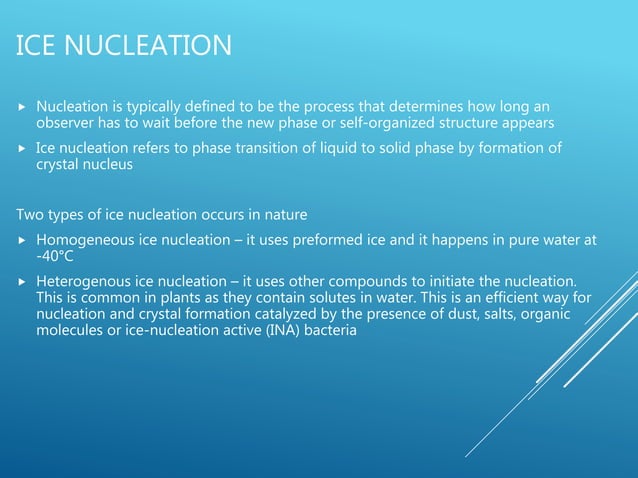 ICE NUCLEATION

▸ Nucleation is typically defined to be the process that determines how long an observer has to wait before the new phase or self-organized structure appears

▸ Ice nucleation refers to phase transition of liquid to solid phase by formation of crystal nucleus

Two types of ice nucleation occurs in nature

▸ Homogeneous ice nucleation – it uses preformed ice and it happens in pure water at -40°C

▸ Heterogenous ice nucleation – it uses other compounds to initiate the nucleation. This is common in plants as they contain solutes in water. This is an efficient way for nucleation and crystal formation catalyzed by the presence of dust, salts, organic molecules or ice-nucleation active (INA) bacteria